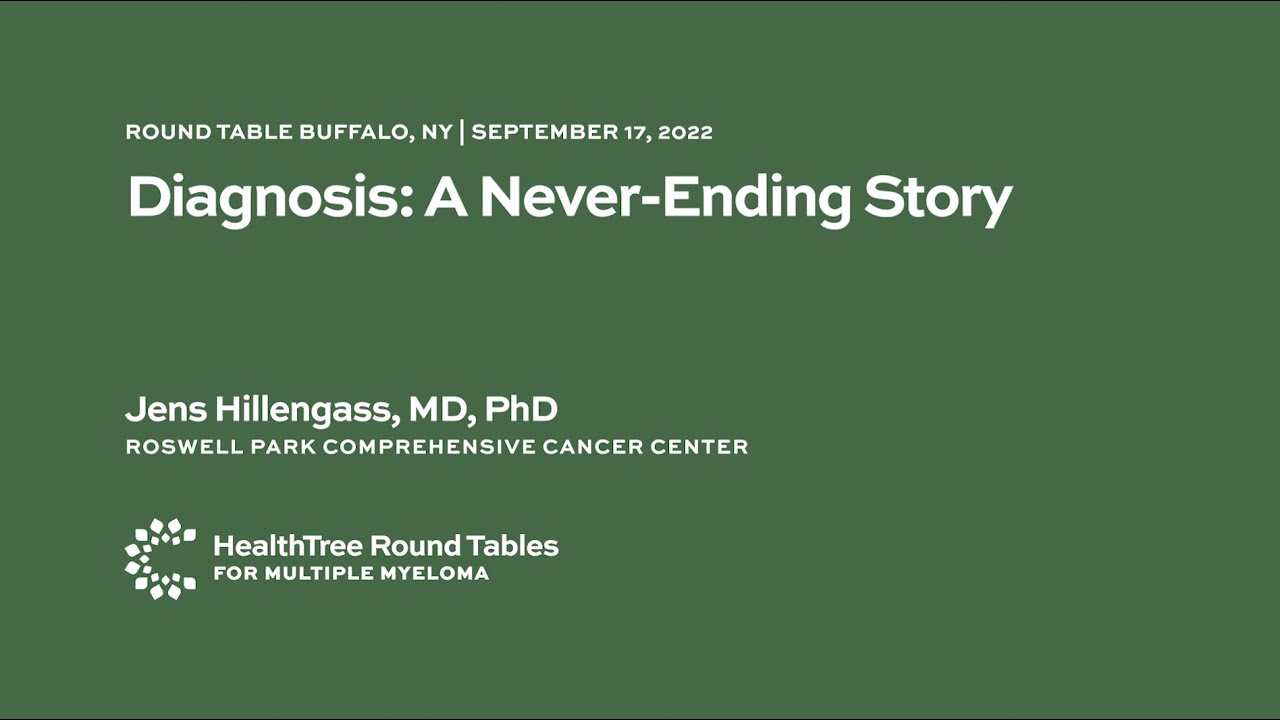 ROUND TABLE BUFFALO, NY | SEPTEMBER 17, 2022

Diagnosis: A Never-Ending Story

Jens Hillengass, MD, PhD
ROSWELL PARK COMPREHENSIVE CANCER CENTER

HealthTree Round Tables
FOR MULTIPLE MYELOMA